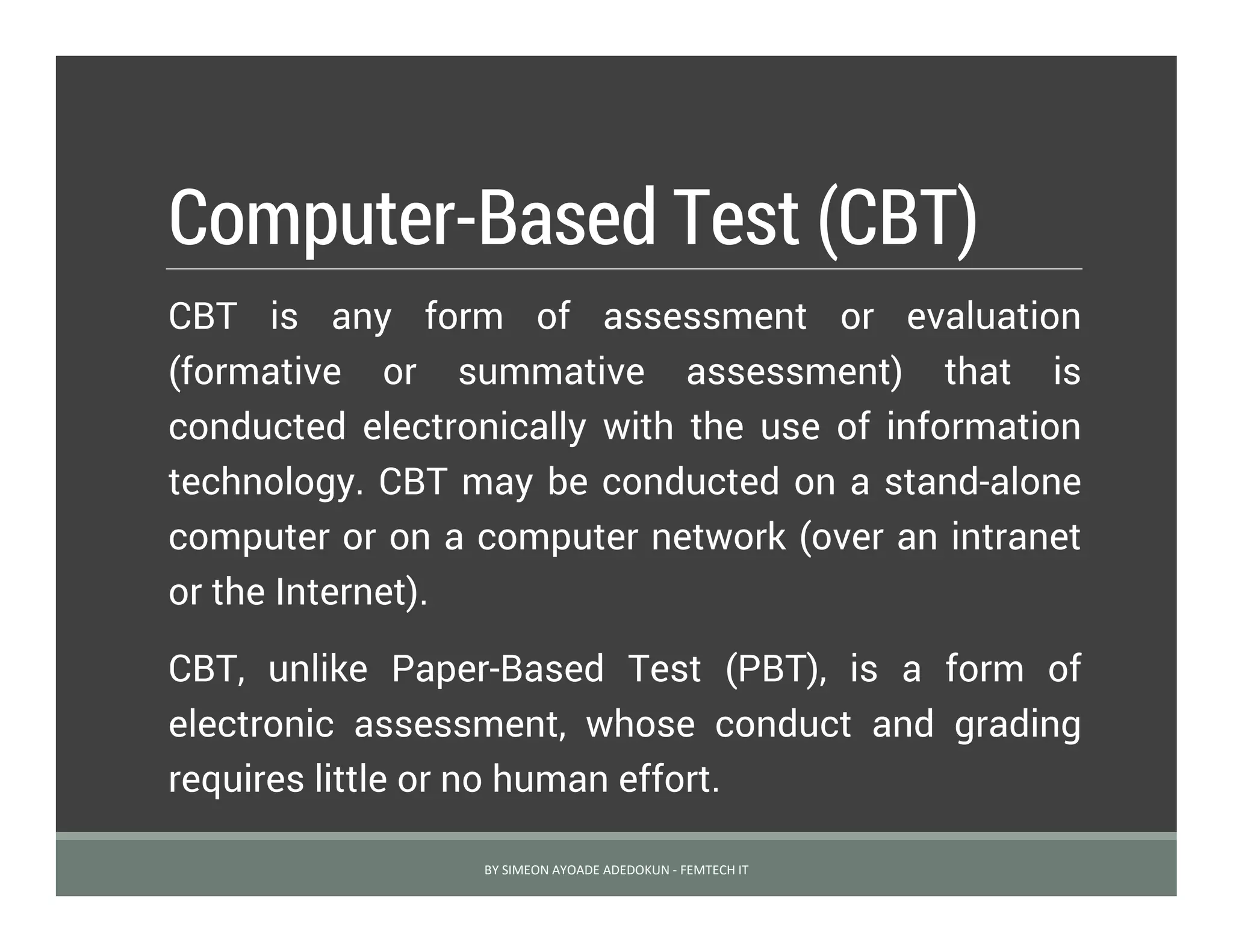 Computer-Based Test (CBT)

CBT is any form of assessment or evaluation (formative or summative assessment) that is conducted electronically with the use of information technology. CBT may be conducted on a stand-alone computer or on a computer network (over an intranet or the Internet).

CBT, unlike Paper-Based Test (PBT), is a form of electronic assessment, whose conduct and grading requires little or no human effort.

BY SIMEON AYOADE ADEDOKUN - FEMTECH IT